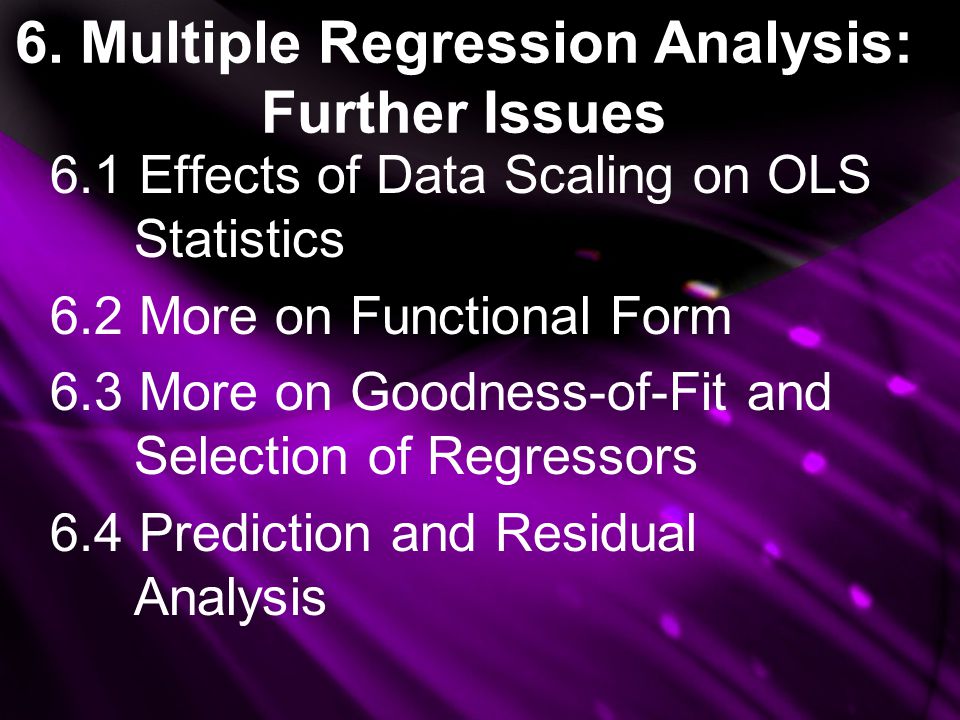 6. Multiple Regression Analysis: Further Issues

6.1 Effects of Data Scaling on OLS Statistics

6.2 More on Functional Form

6.3 More on Goodness-of-Fit and Selection of Regressors

6.4 Prediction and Residual Analysis